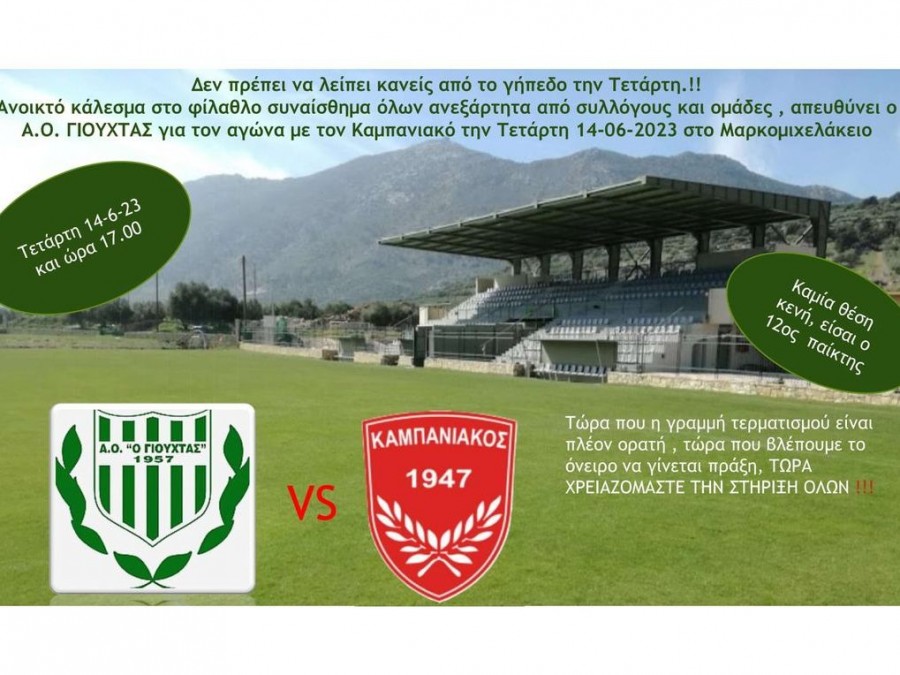 Δεν πρέπει να λείπει κανείς από το γήπεδο την Τετάρτη.!!
Ανοικτό κάλεσμα στο φίλαθλο συναίσθημα όλων ανεξάρτητα από συλλόγους και ομάδες , απευθύνει ο Α.Ο. ΓΙΟΥΧΤΑΣ για τον αγώνα με τον Καμπανιακό την Τετάρτη 14-06-2023 στο Μαρκομιχελάκειο

Τετάρτη 14-6-23 και ώρα 17.00

Καμία θέση κενή, είσαι ο 12ος παίκτης

Α.Ο. "Ο ΓΙΟΥΧΤΑΣ" 1957

VS

ΚΑΜΠΑΝΙΑΚΟΣ 1947

Τώρα που η γραμμή τερματισμού είναι πλέον ορατή , τώρα που βλέπουμε το όνειρο να γίνεται πράξη, ΤΩΡΑ ΧΡΕΙΑΖΟΜΑΣΤΕ ΤΗΝ ΣΤΗΡΙΞΗ ΟΛΩΝ !!!